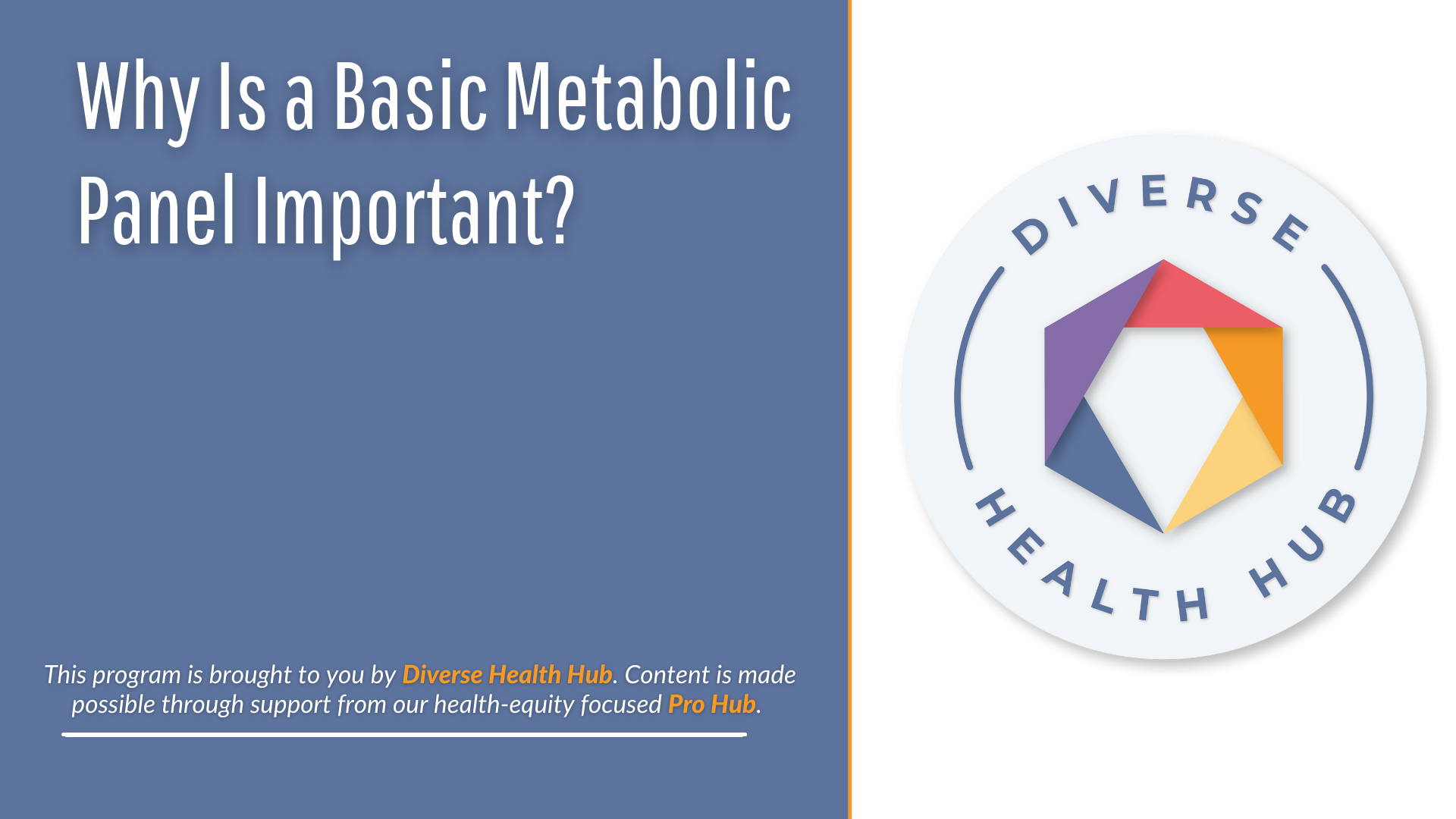 Why Is a Basic Metabolic Panel Important?

This program is brought to you by Diverse Health Hub. Content is made possible through support from our health-equity focused Pro Hub.

DIVERSE
HEALTH HUB